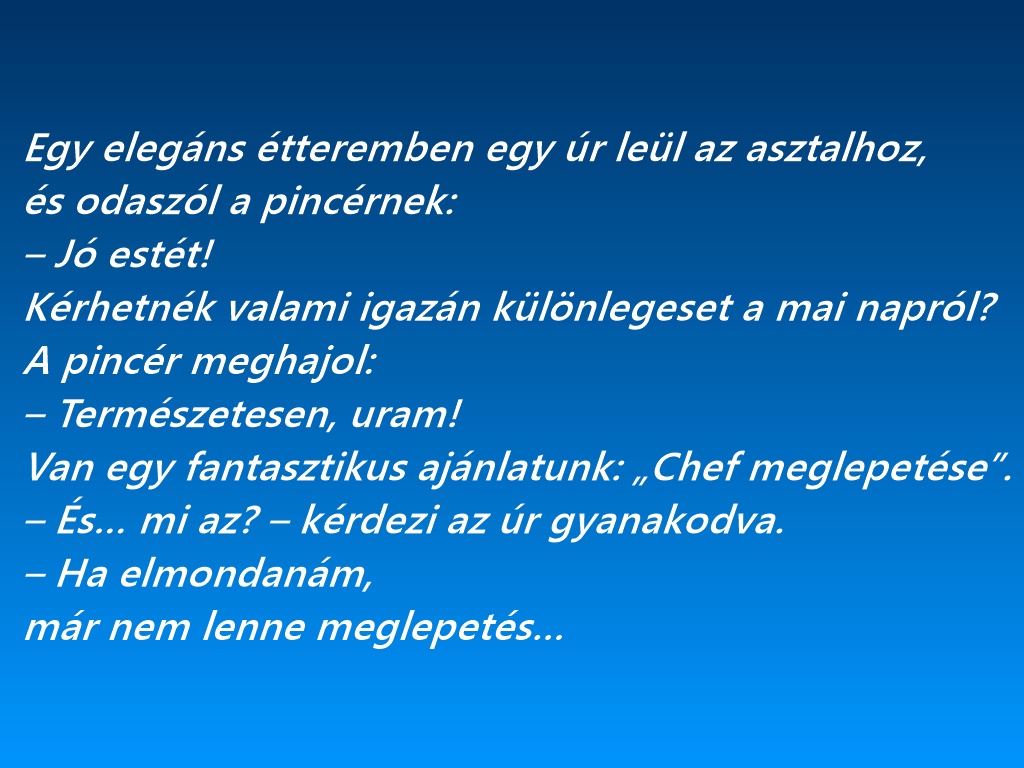 Egy elegáns étteremben egy úr leül az asztalhoz, és odaszól a pincérnek:
– Jó estét!
Kérhetnék valami igazán különlegeset a mai napról?
A pincér meghajol:
– Természetesen, uram!
Van egy fantasztikus ajánlatunk: „Chef meglepetése”.
– És... mi az? – kérdezi az úr gyanakodva.
– Ha elmondanám,
már nem lenne meglepetés...